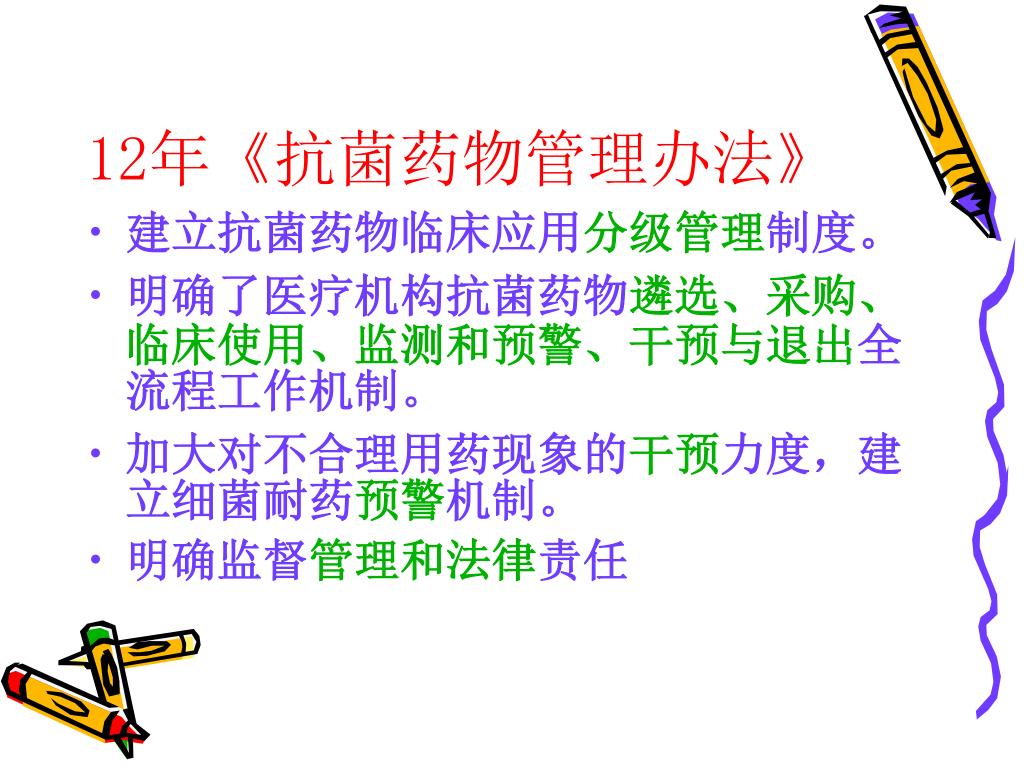 12年《抗菌药物管理办法》

• 建立抗菌药物临床应用分级管理制度。

• 明确了医疗机构抗菌药物遴选、采购、临床使用、监测和预警、干预与退出全流程工作机制。

• 加大对不合理用药现象的干预力度，建立细菌耐药预警机制。

• 明确监督管理和法律责任